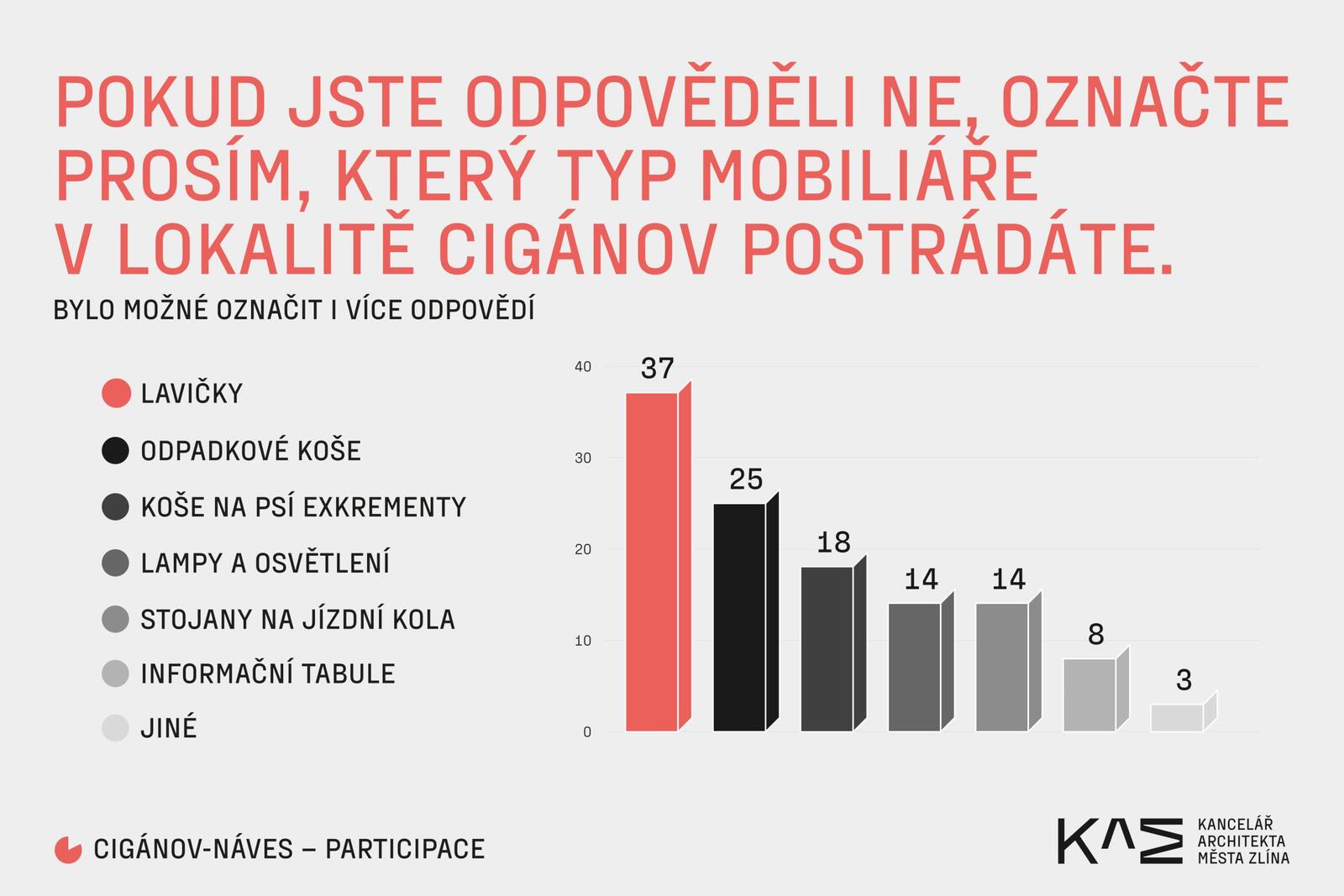 POKUD JSTE ODPOVĚDĚLI NE, OZNAČTE PROSÍM, KTERÝ TYP MOBILIÁŘE V LOKALITĚ CIGÁNOV POSTRÁDÁTE.

BYLO MOŽNÉ OZNAČIT I VÍCE ODPOVĚDÍ

LAVIČKY
ODPADKOVÉ KOŠE
KOŠE NA PSÍ EXKREMENTY
LAMPY A OSVĚTLENÍ
STOJANY NA JÍZDNÍ KOLA
INFORMAČNÍ TABULE
JINÉ

40
30
20
10
0

37
25
18
14
14
8
3

CIGÁNOV-NÁVES – PARTICIPACE

KAM
KANCELÁŘ
ARCHITEKTA
MĚSTA ZLÍNA